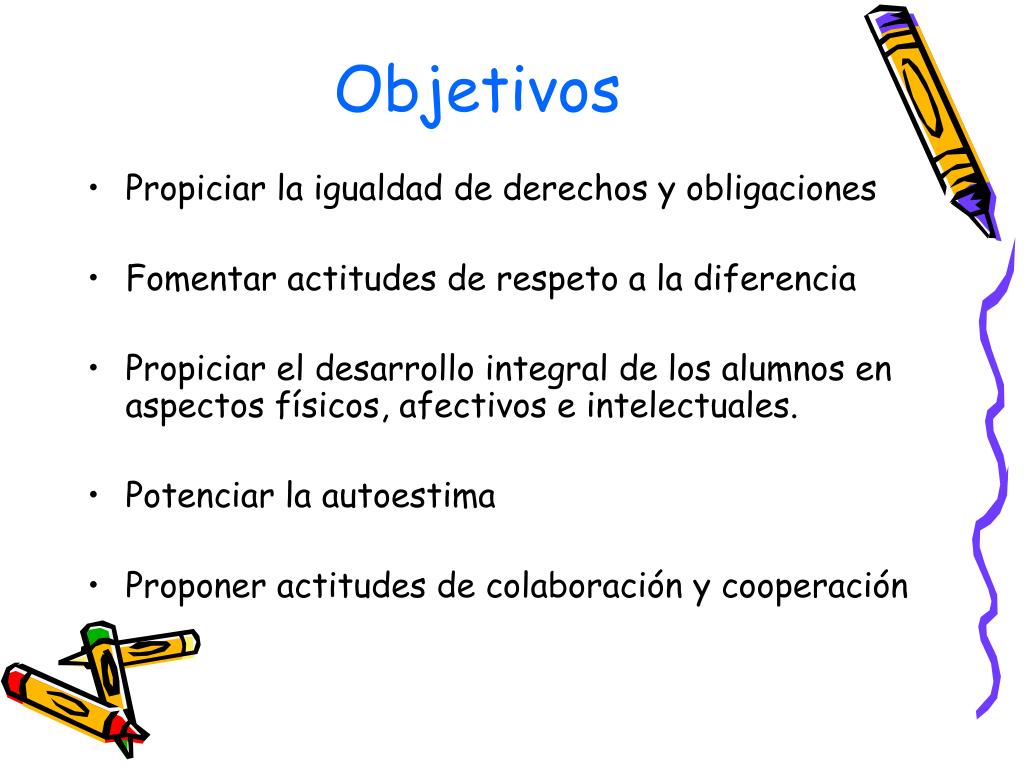 Objetivos

• Propiciar la igualdad de derechos y obligaciones

• Fomentar actitudes de respeto a la diferencia

• Propiciar el desarrollo integral de los alumnos en aspectos físicos, afectivos e intelectuales.

• Potenciar la autoestima

• Proponer actitudes de colaboración y cooperación